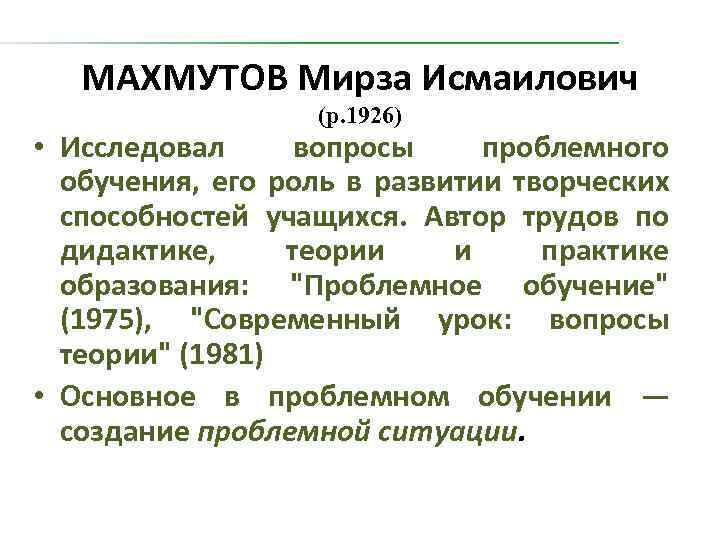 МАХМУТОВ Мирза Исмаилович
(р.1926)

• Исследовал вопросы проблемного обучения, его роль в развитии творческих способностей учащихся. Автор трудов по дидактике, теории и практике образования: "Проблемное обучение" (1975), "Современный урок: вопросы теории" (1981)

• Основное в проблемном обучении — создание проблемной ситуации.